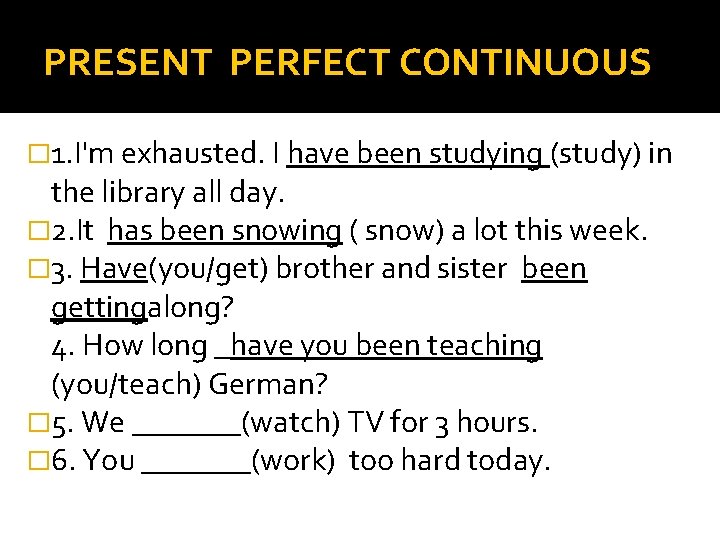 PRESENT PERFECT CONTINUOUS

□1.I'm exhausted. I have been studying (study) in the library all day.

□2.It has been snowing ( snow) a lot this week.

□3. Have(you/get) brother and sister been gettingalong?
4. How long _have you been teaching (you/teach) German?

□5. We _______(watch) TV for 3 hours.

□6. You _______(work) too hard today.